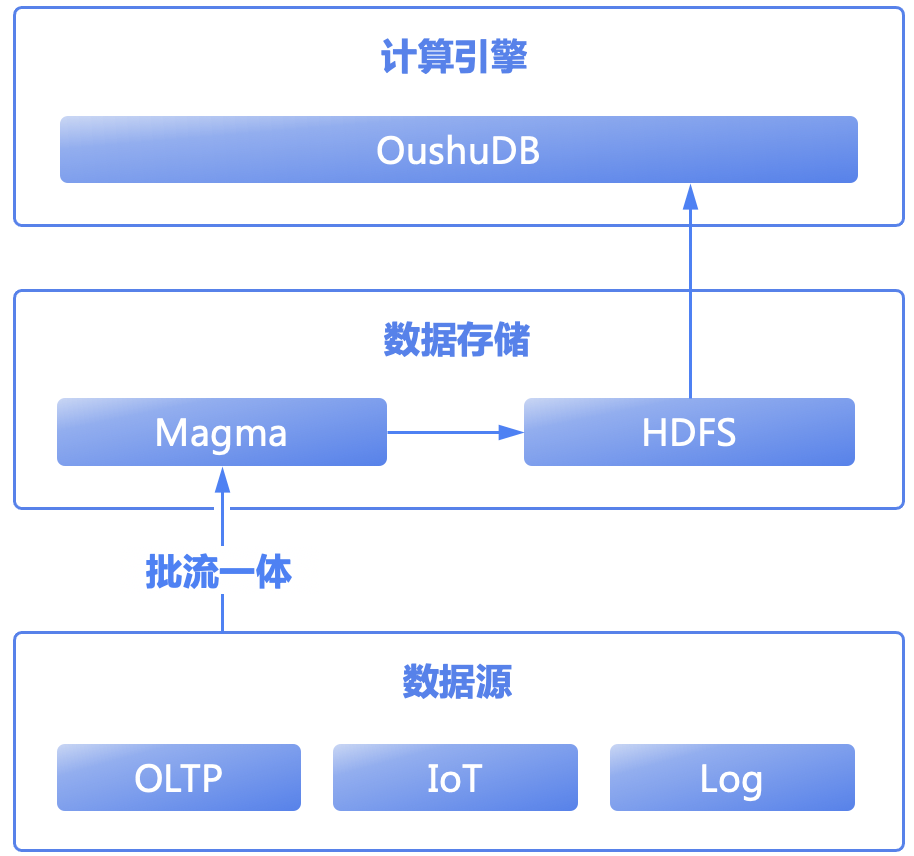 计算引擎

OushuDB

数据存储

Magma

HDFS

批流一体

数据源

OLTP

IoT

Log